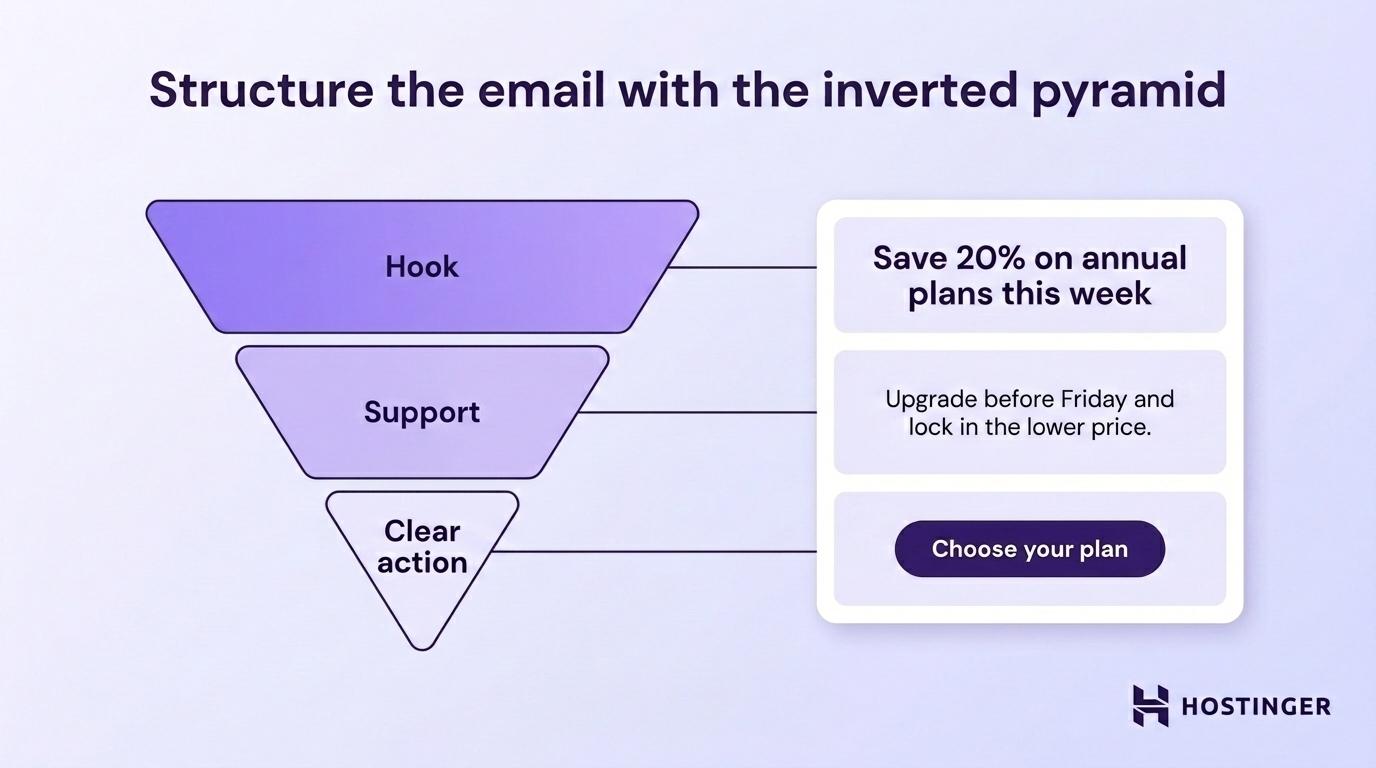 Structure the email with the inverted pyramid

Hook

Support

Clear action

Save 20% on annual plans this week

Upgrade before Friday and lock in the lower price.

Choose your plan

HOSTINGER